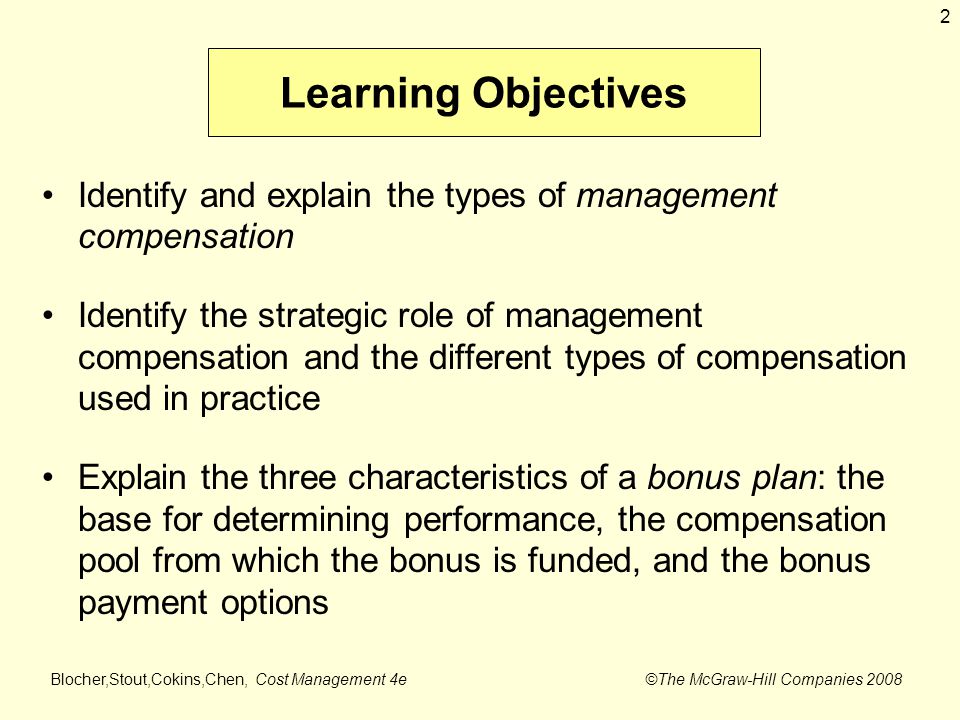 2

Learning Objectives

• Identify and explain the types of management compensation

• Identify the strategic role of management compensation and the different types of compensation used in practice

• Explain the three characteristics of a bonus plan: the base for determining performance, the compensation pool from which the bonus is funded, and the bonus payment options

Blocher,Stout,Cokins,Chen, Cost Management 4e

©The McGraw-Hill Companies 2008